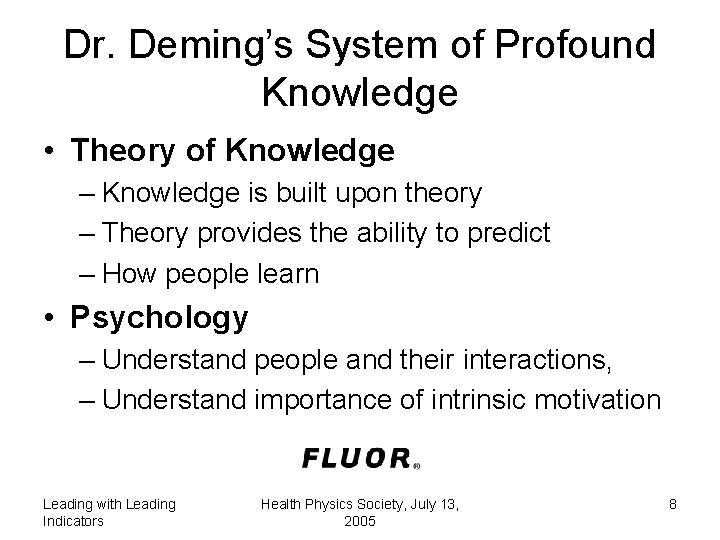 Dr. Deming's System of Profound Knowledge

• Theory of Knowledge
– Knowledge is built upon theory
– Theory provides the ability to predict
– How people learn

• Psychology
– Understand people and their interactions,
– Understand importance of intrinsic motivation

FLUOR®

Leading with Leading Indicators

Health Physics Society, July 13, 2005

8